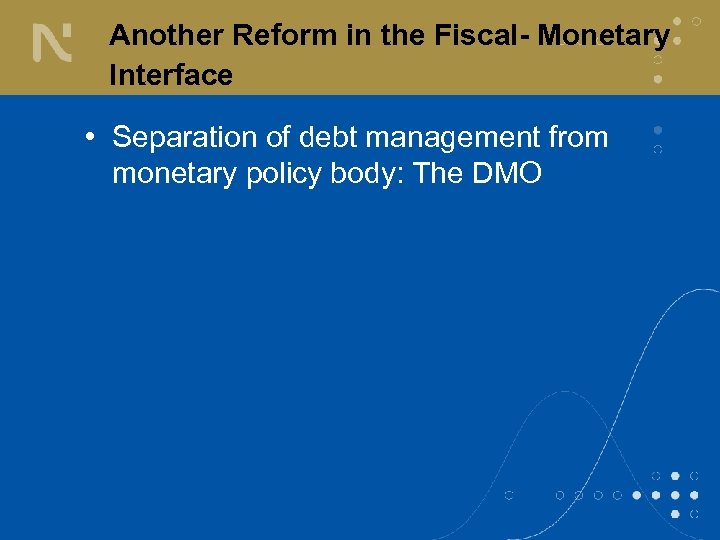 Another Reform in the Fiscal- Monetary Interface

• Separation of debt management from monetary policy body: The DMO